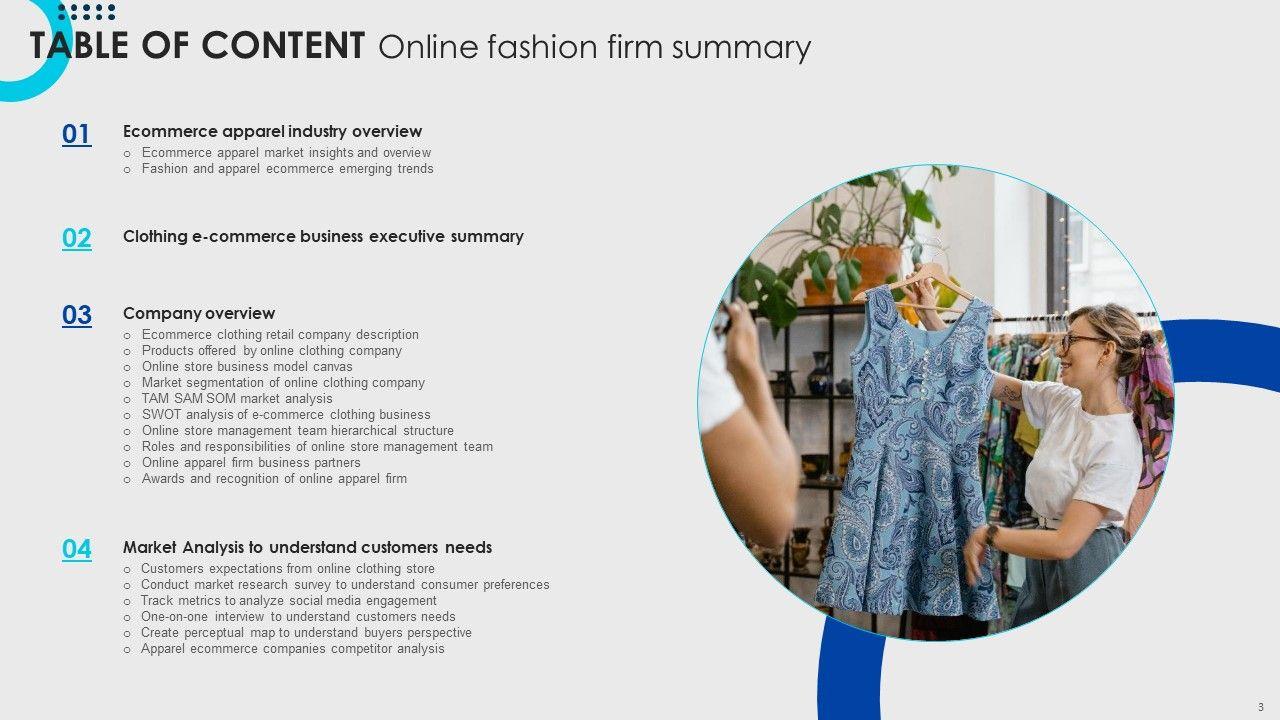 TABLE OF CONTENT Online fashion firm summary

01 Ecommerce apparel industry overview
o Ecommerce apparel market insights and overview
o Fashion and apparel ecommerce emerging trends

02 Clothing e-commerce business executive summary

03 Company overview
o Ecommerce clothing retail company description
o Products offered by online clothing company
o Online store business model canvas
o Market segmentation of online clothing company
o TAM SAM SOM market analysis
o SWOT analysis of e-commerce clothing business
o Online store management team hierarchical structure
o Roles and responsibilities of online store management team
o Online apparel firm business partners
o Awards and recognition of online apparel firm

04 Market Analysis to understand customers needs
o Customers expectations from online clothing store
o Conduct market research survey to understand consumer preferences
o Track metrics to analyze social media engagement
o One-on-one interview to understand customers needs
o Create perceptual map to understand buyers perspective
o Apparel ecommerce companies competitor analysis

3